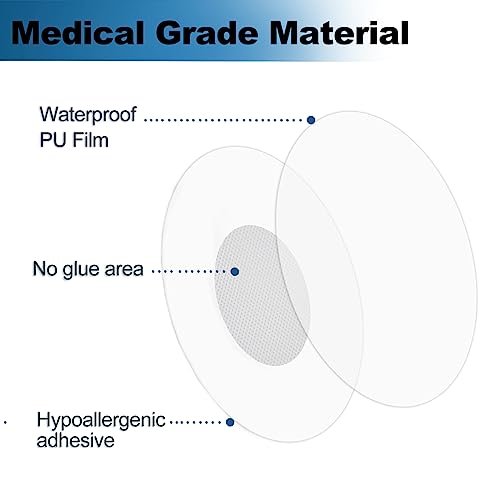 Medical Grade Material

Waterproof PU Film

No glue area

Hypoallergenic adhesive